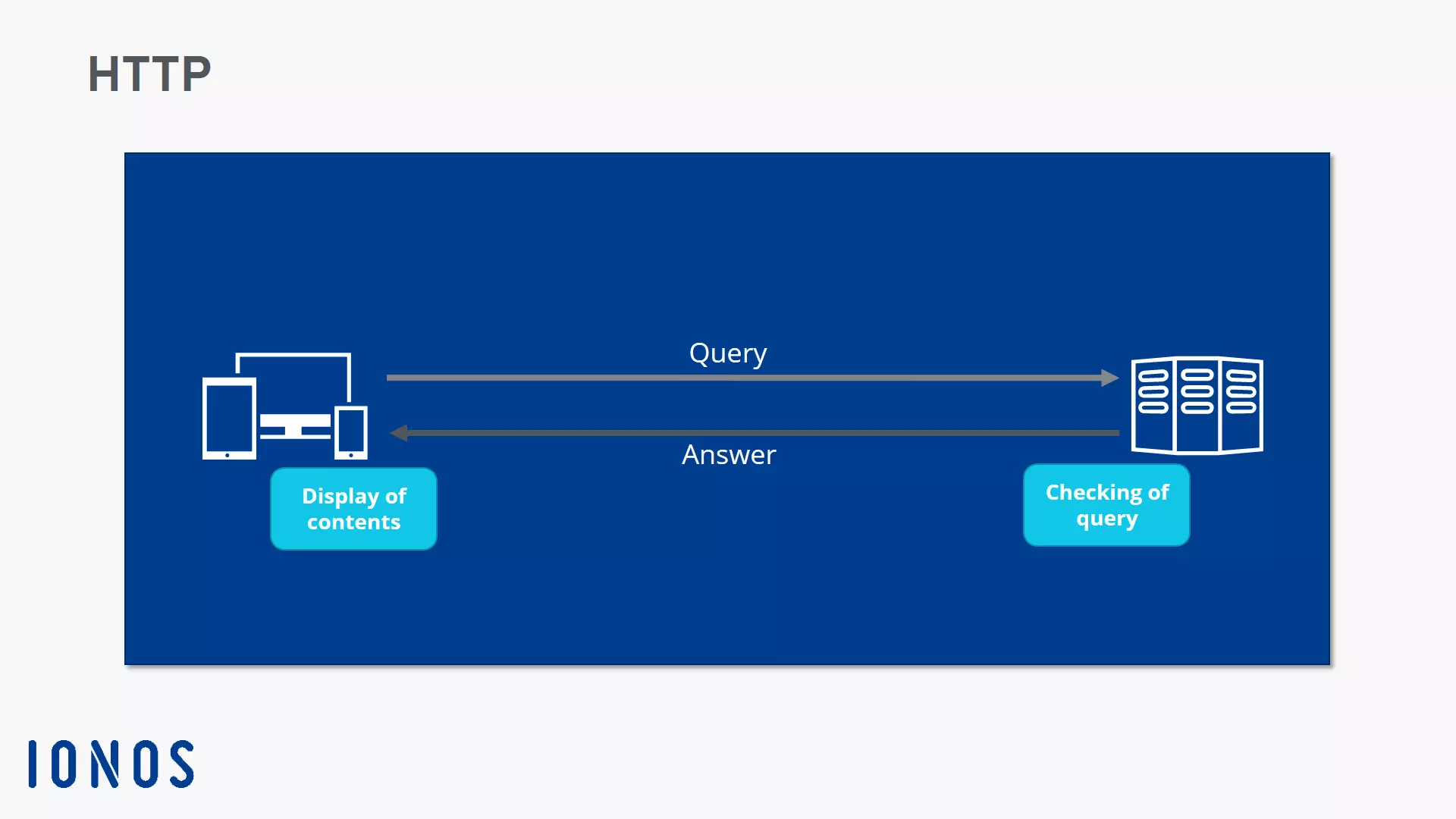 HTTP

Query

Answer

Display of contents

Checking of query

IONOS